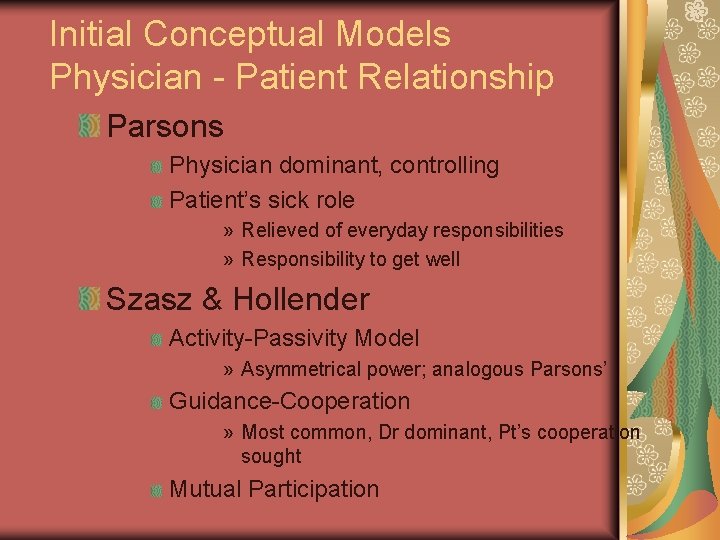 Initial Conceptual Models
Physician - Patient Relationship

Parsons

Physician dominant, controlling

Patient's sick role

» Relieved of everyday responsibilities

» Responsibility to get well

Szasz & Hollender

Activity-Passivity Model

» Asymmetrical power; analogous Parsons'

Guidance-Cooperation

» Most common, Dr dominant, Pt's cooperation sought

Mutual Participation